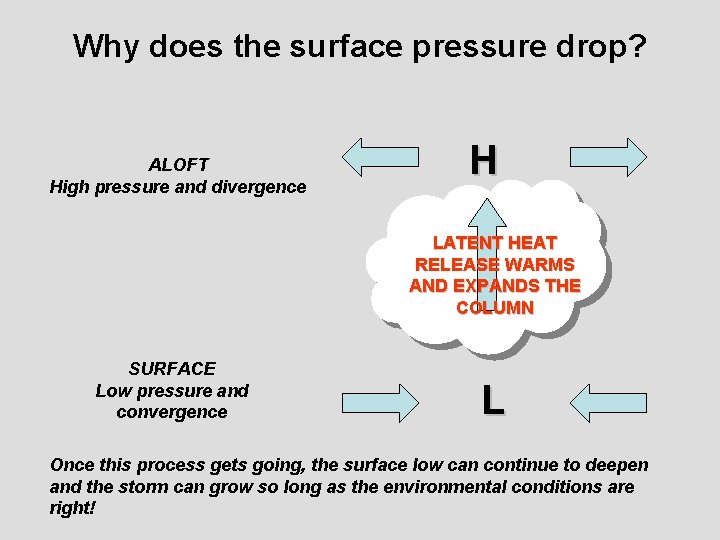 Why does the surface pressure drop?

ALOFT
High pressure and divergence

H

LATENT HEAT RELEASE WARMS AND EXPANDS THE COLUMN

SURFACE
Low pressure and convergence

L

Once this process gets going, the surface low can continue to deepen and the storm can grow so long as the environmental conditions are right!